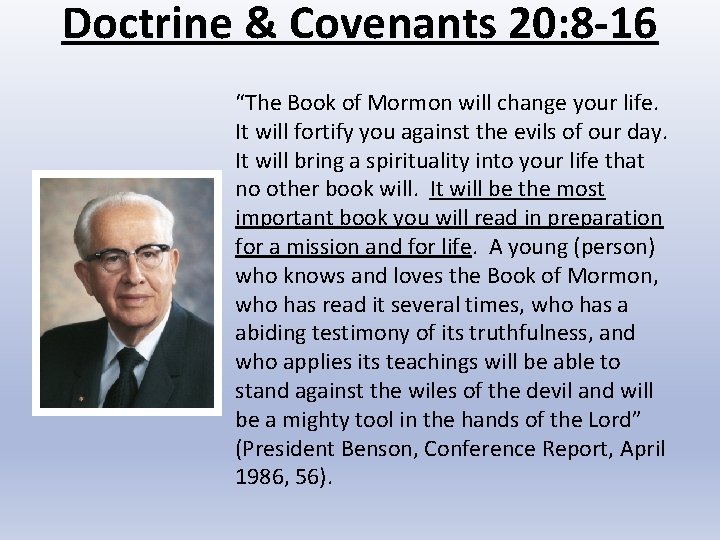 Doctrine & Covenants 20:8-16

“The Book of Mormon will change your life. It will fortify you against the evils of our day. It will bring a spirituality into your life that no other book will. It will be the most important book you will read in preparation for a mission and for life. A young (person) who knows and loves the Book of Mormon, who has read it several times, who has a abiding testimony of its truthfulness, and who applies its teachings will be able to stand against the wiles of the devil and will be a mighty tool in the hands of the Lord” (President Benson, Conference Report, April 1986, 56).